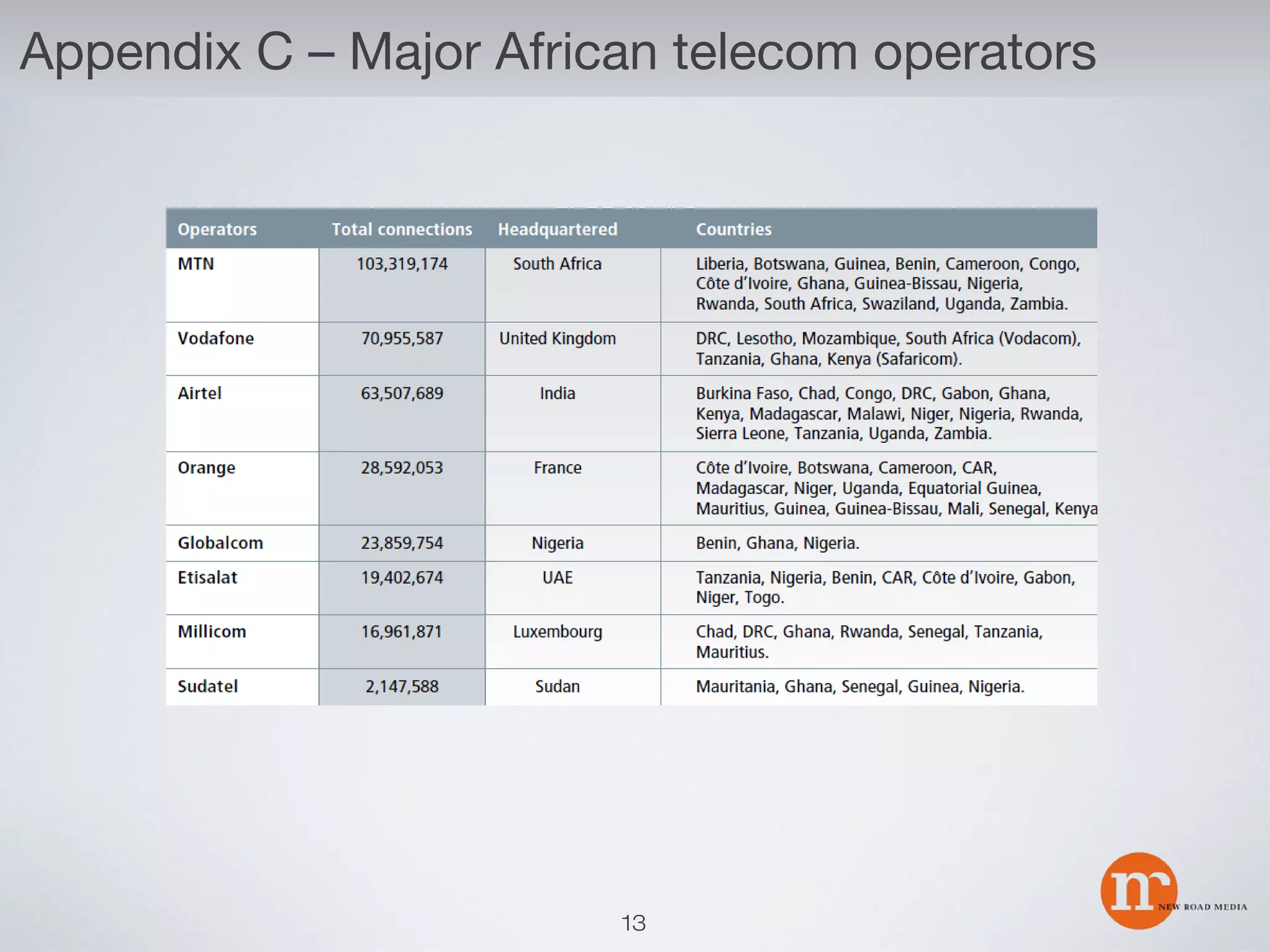 Appendix C – Major African telecom operators

| Operators | Total connections | Headquartered | Countries |
|---|---|---|---|
| MTN | 103,319,174 | South Africa | Liberia, Botswana, Guinea, Benin, Cameroon, Congo, Côte d'Ivoire, Ghana, Guinea-Bissau, Nigeria, Rwanda, South Africa, Swaziland, Uganda, Zambia. |
| Vodafone | 70,955,587 | United Kingdom | DRC, Lesotho, Mozambique, South Africa (Vodacom), Tanzania, Ghana, Kenya (Safaricom). |
| Airtel | 63,507,689 | India | Burkina Faso, Chad, Congo, DRC, Gabon, Ghana, Kenya, Madagascar, Malawi, Niger, Nigeria, Rwanda, Sierra Leone, Tanzania, Uganda, Zambia. |
| Orange | 28,592,053 | France | Côte d'Ivoire, Botswana, Cameroon, CAR, Madagascar, Niger, Uganda, Equatorial Guinea, Mauritius, Guinea, Guinea-Bissau, Mali, Senegal, Kenya |
| Globalcom | 23,859,754 | Nigeria | Benin, Ghana, Nigeria. |
| Etisalat | 19,402,674 | UAE | Tanzania, Nigeria, Benin, CAR, Côte d'Ivoire, Gabon, Niger, Togo. |
| Millicom | 16,961,871 | Luxembourg | Chad, DRC, Ghana, Rwanda, Senegal, Tanzania, Mauritius. |
| Sudatel | 2,147,588 | Sudan | Mauritania, Ghana, Senegal, Guinea, Nigeria. |

13

nr NEW ROAD MEDIA